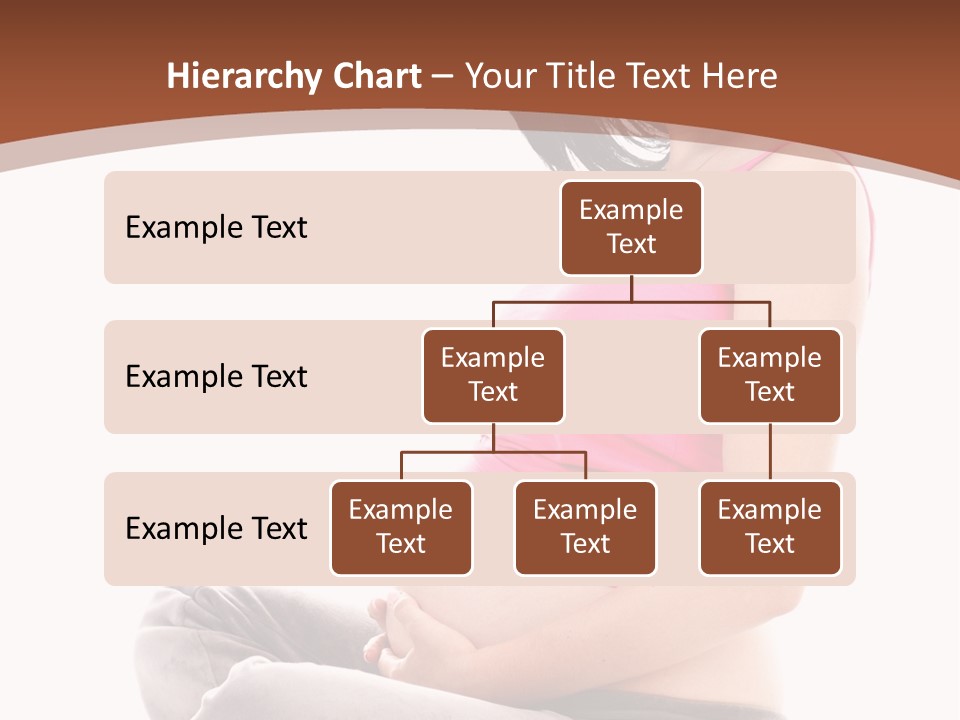 Hierarchy Chart – Your Title Text Here

Example Text

Example Text

Example Text

Example Text

Example Text

Example Text

Example Text

Example Text

Example Text